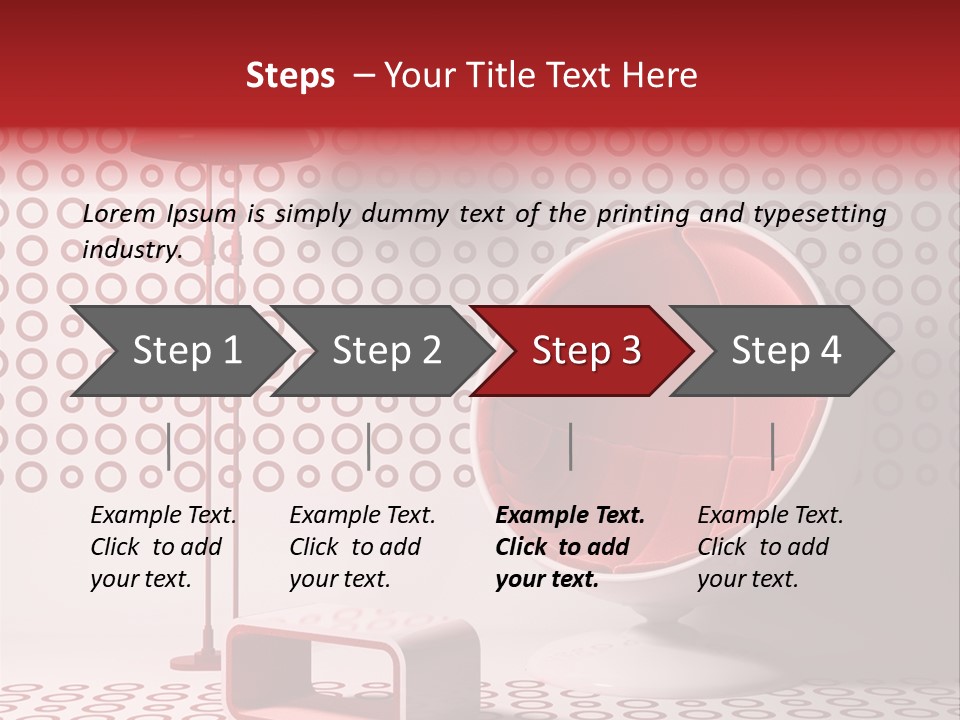 Steps – Your Title Text Here

Lorem Ipsum is simply dummy text of the printing and typesetting industry.

Step 1

Step 2

Step 3

Step 4

Example Text. Click to add your text.

Example Text. Click to add your text.

Example Text. Click to add your text.

Example Text. Click to add your text.